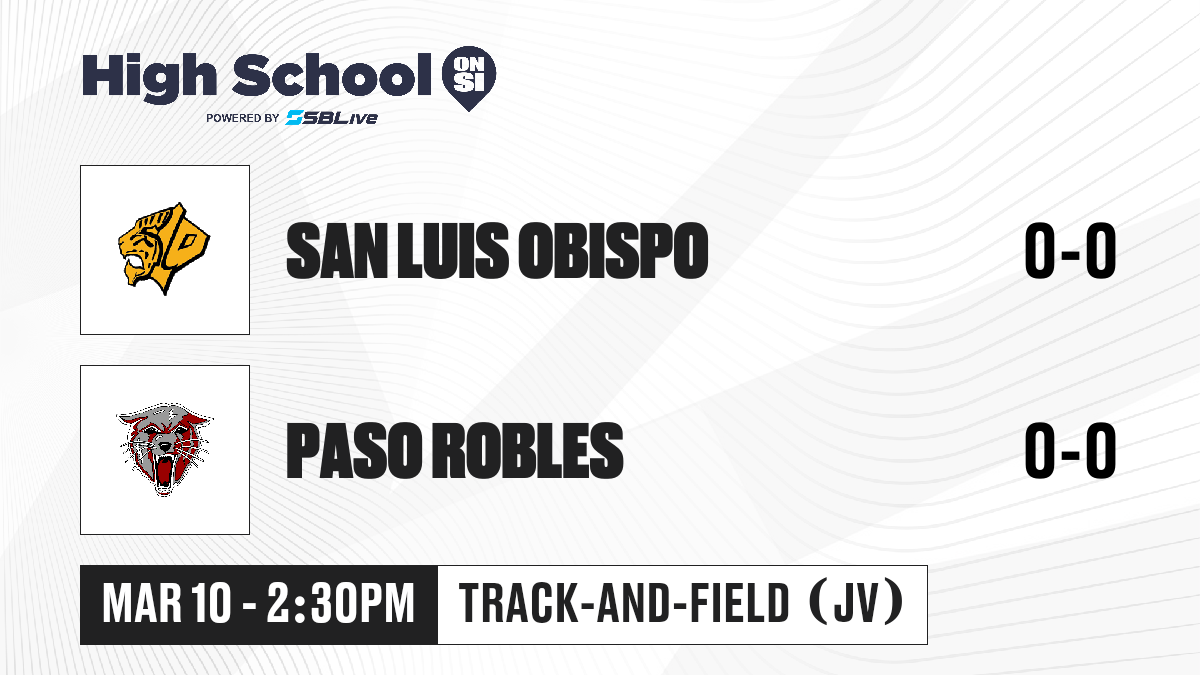 High School ON SI
POWERED BY SBLive

SAN LUIS OBISPO 0-0

PASO ROBLES 0-0

MAR 10 - 2:30PM TRACK-AND-FIELD (JV)